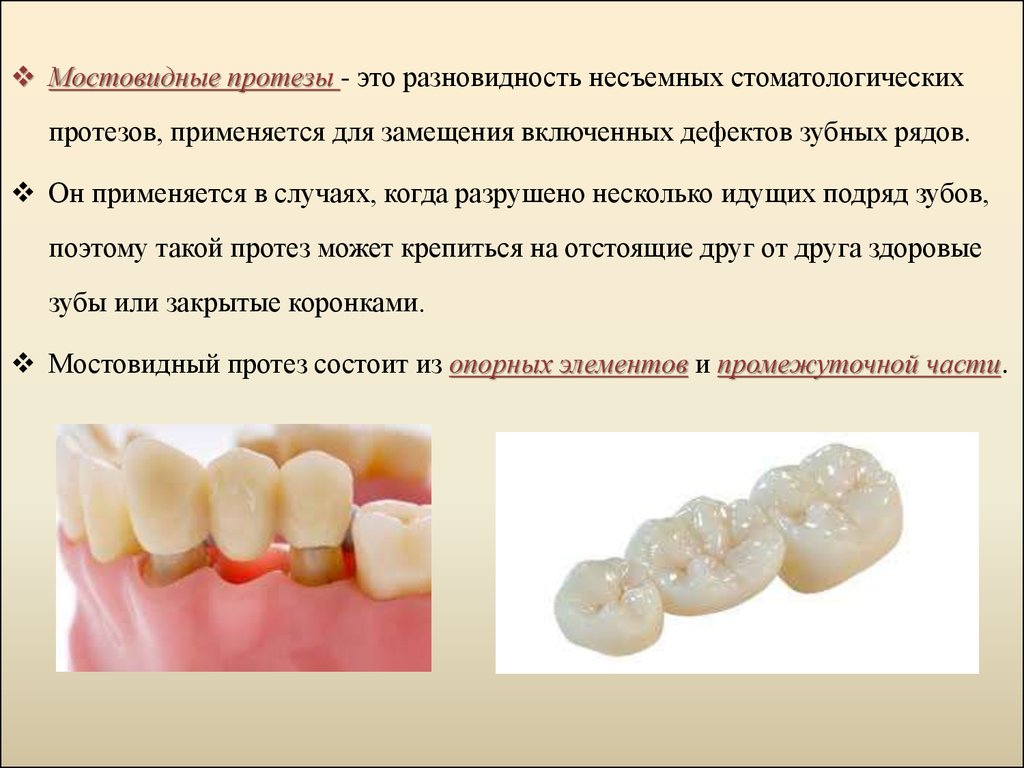 ❖ Мостовидные протезы - это разновидность несъемных стоматологических протезов, применяется для замещения включенных дефектов зубных рядов.

❖ Он применяется в случаях, когда разрушено несколько идущих подряд зубов, поэтому такой протез может крепиться на отстоящие друг от друга здоровые зубы или закрытые коронками.

❖ Мостовидный протез состоит из опорных элементов и промежуточной части.